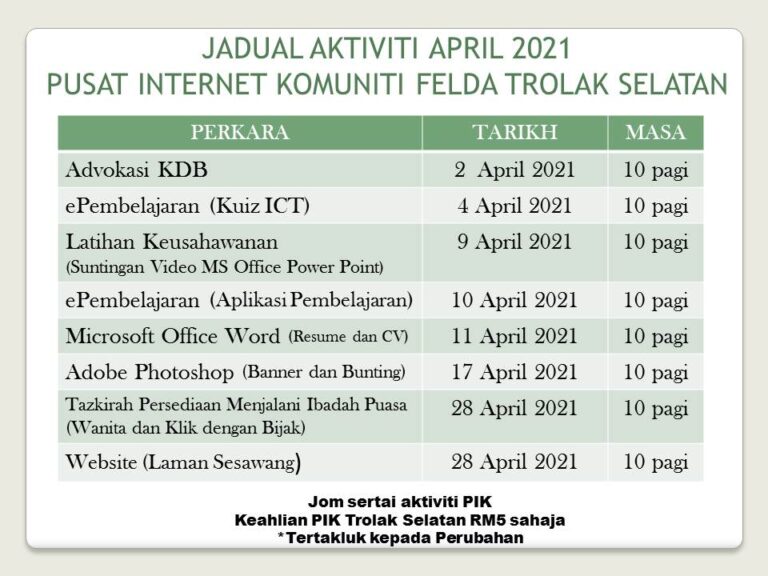 JADUAL AKTIVITI APRIL 2021
PUSAT INTERNET KOMUNITI FELDA TROLAK SELATAN

| PERKARA | TARIKH | MASA |
|---|---|---|
| Advokasi KDB | 2 April 2021 | 10 pagi |
| ePembelajaran (Kuiz ICT) | 4 April 2021 | 10 pagi |
| Latihan Keusahawanan (Suntingan Video MS Office Power Point) | 9 April 2021 | 10 pagi |
| ePembelajaran (Aplikasi Pembelajaran) | 10 April 2021 | 10 pagi |
| Microsoft Office Word (Resume dan CV) | 11 April 2021 | 10 pagi |
| Adobe Photoshop (Banner dan Bunting) | 17 April 2021 | 10 pagi |
| Tazkirah Persediaan Menjalani Ibadah Puasa (Wanita dan Klik dengan Bijak) | 28 April 2021 | 10 pagi |
| Website (Laman Sesawang) | 28 April 2021 | 10 pagi |

Jom sertai aktiviti PIK
Keahlian PIK Trolak Selatan RM5 sahaja
*Tertakluk kepada Perubahan